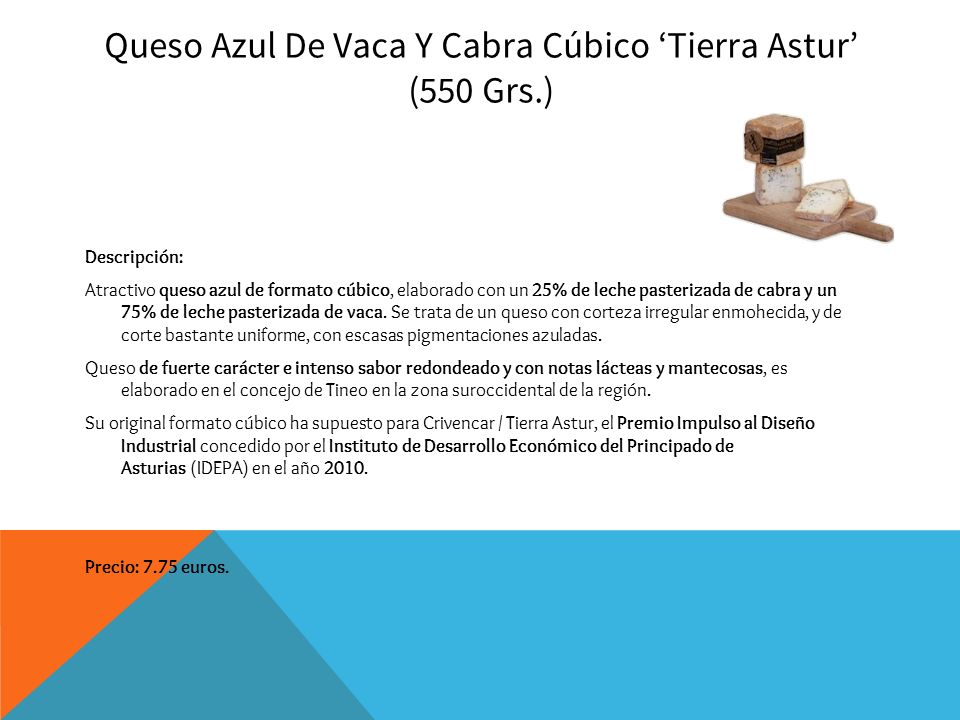 Queso Azul De Vaca Y Cabra Cúbico ‘Tierra Astur’ (550 Grs.)

Descripción:

Atractivo queso azul de formato cúbico, elaborado con un 25% de leche pasterizada de cabra y un 75% de leche pasterizada de vaca. Se trata de un queso con corteza irregular enmohecida, y de corte bastante uniforme, con escasas pigmentaciones azuladas.

Queso de fuerte carácter e intenso sabor redondeado y con notas lácteas y mantecosas, es elaborado en el concejo de Tineo en la zona suroccidental de la región.

Su original formato cúbico ha supuesto para Crivencar / Tierra Astur, el Premio Impulso al Diseño Industrial concedido por el Instituto de Desarrollo Económico del Principado de Asturias (IDEPA) en el año 2010.

Precio: 7.75 euros.